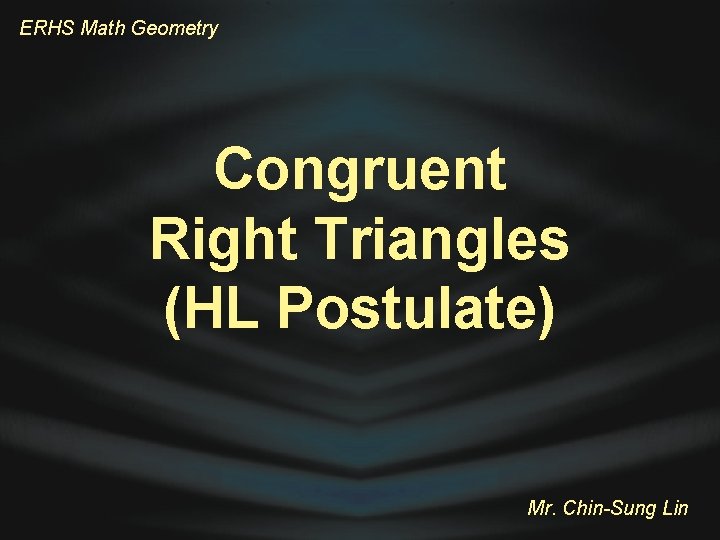 ERHS Math Geometry

Congruent
Right Triangles
(HL Postulate)

Mr. Chin-Sung Lin